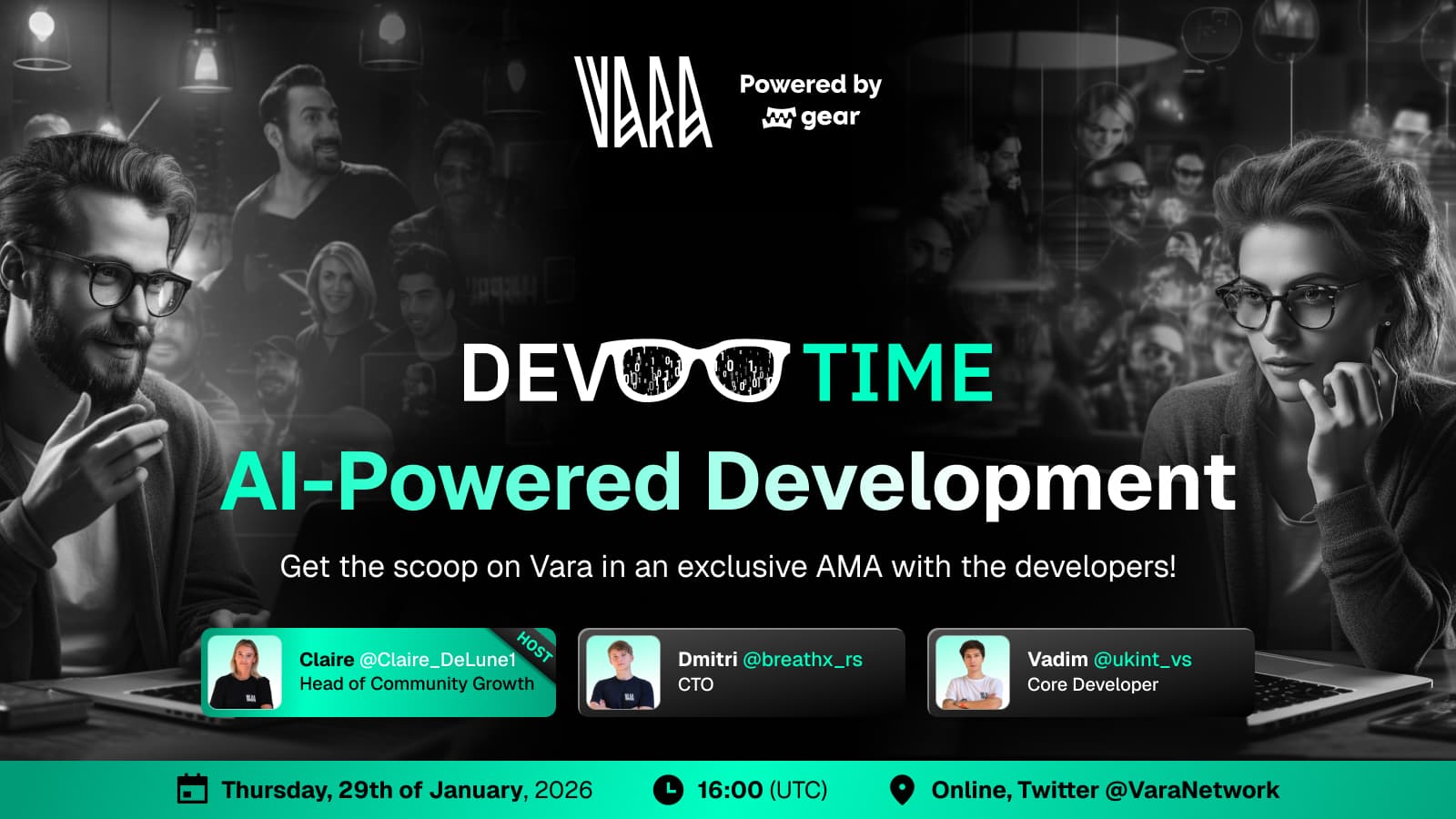 VARA Powered by gear

DEV TIME

AI-Powered Development

Get the scoop on Vara in an exclusive AMA with the developers!

HOST
Claire @Claire_DeLune1
Head of Community Growth

Dmitri @breathx_rs
CTO

Vadim @ukint_vs
Core Developer

Thursday, 29th of January, 2026 16:00 (UTC) Online, Twitter @VaraNetwork